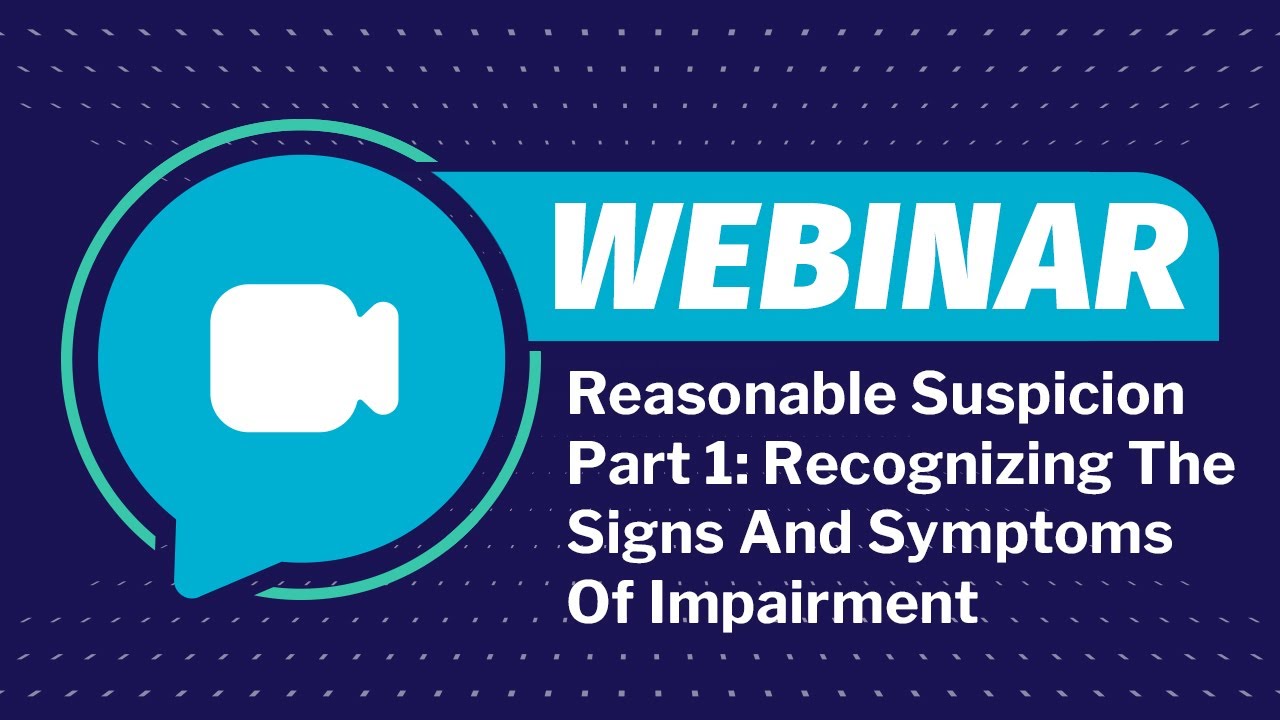 WEBINAR

Reasonable Suspicion Part 1: Recognizing The Signs And Symptoms Of Impairment